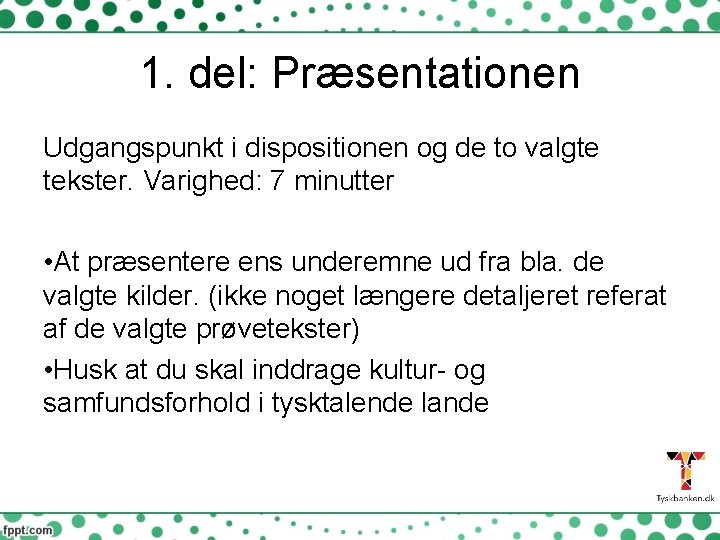 1. del: Præsentationen

Udgangspunkt i dispositionen og de to valgte tekster. Varighed: 7 minutter

•At præsentere ens underemne ud fra bla. de valgte kilder. (ikke noget længere detaljeret referat af de valgte prøvetekster)

•Husk at du skal inddrage kultur- og samfundsforhold i tysktalende lande

Tyskbanken.dk

fppt.com